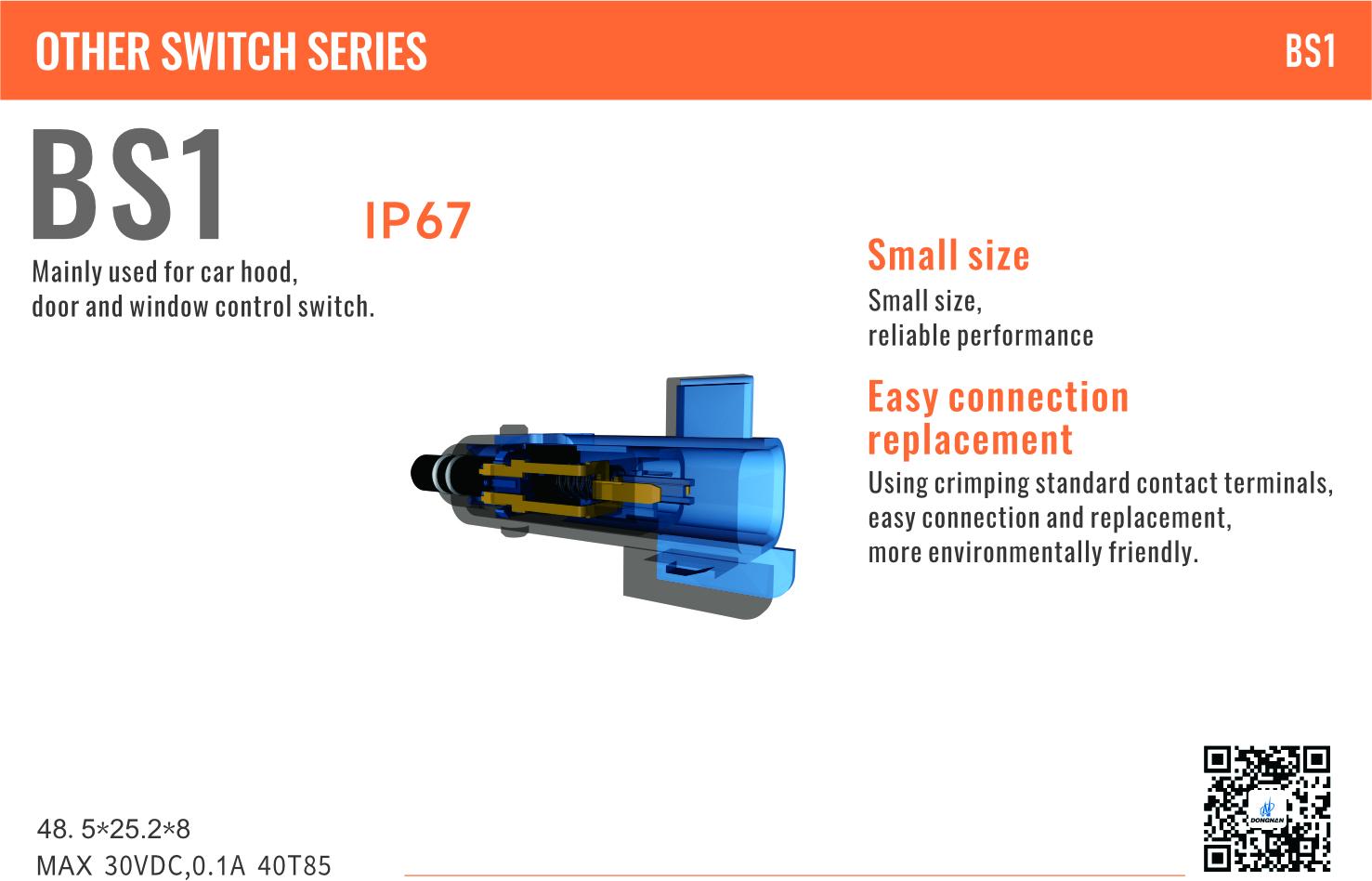 OTHER SWITCH SERIES

BS1

BS1

IP67

Mainly used for car hood, door and window control switch.

Small size

Small size, reliable performance

Easy connection replacement

Using crimping standard contact terminals, easy connection and replacement, more environmentally friendly.

48. 5*25.2*8

MAX 30VDC,0.1A 40T85

DONGNAN